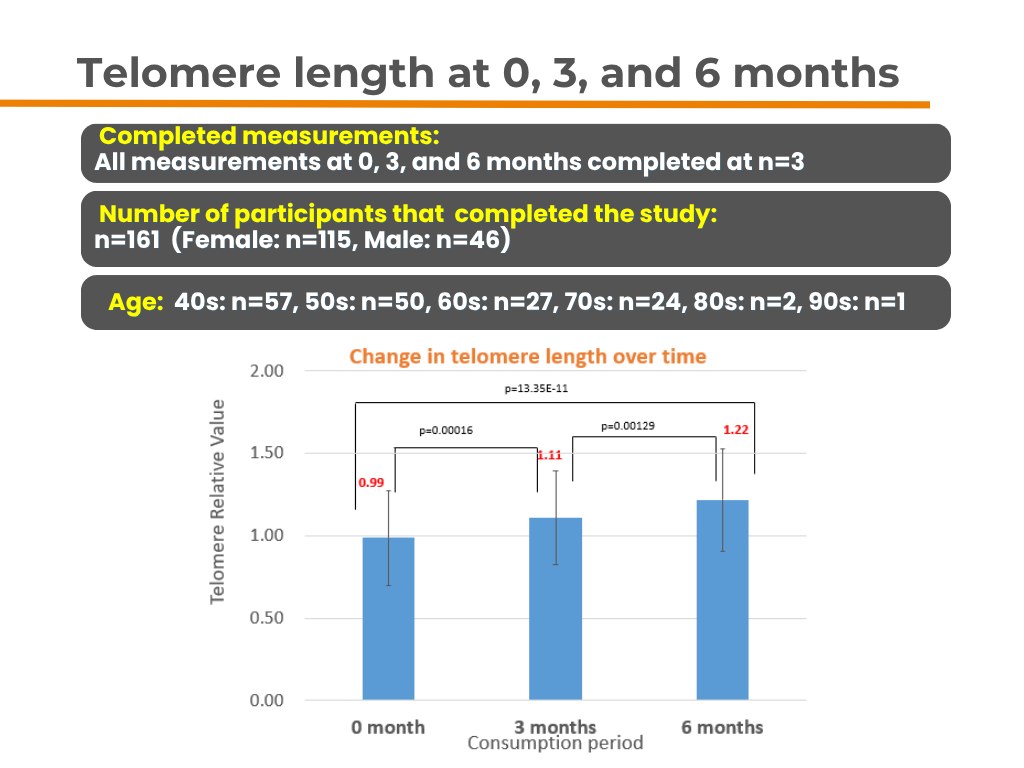 Telomere length at 0, 3, and 6 months

Completed measurements:
All measurements at 0, 3, and 6 months completed at n=3

Number of participants that completed the study:
n=161 (Female: n=115, Male: n=46)

Age: 40s: n=57, 50s: n=50, 60s: n=27, 70s: n=24, 80s: n=2, 90s: n=1

Change in telomere length over time

Telomere Relative Value

2.00
1.50
1.00
0.50
0.00

p=13.35E-11
p=0.00016
p=0.00129

0.99
1.11
1.22

0 month
3 months
6 months

Consumption period